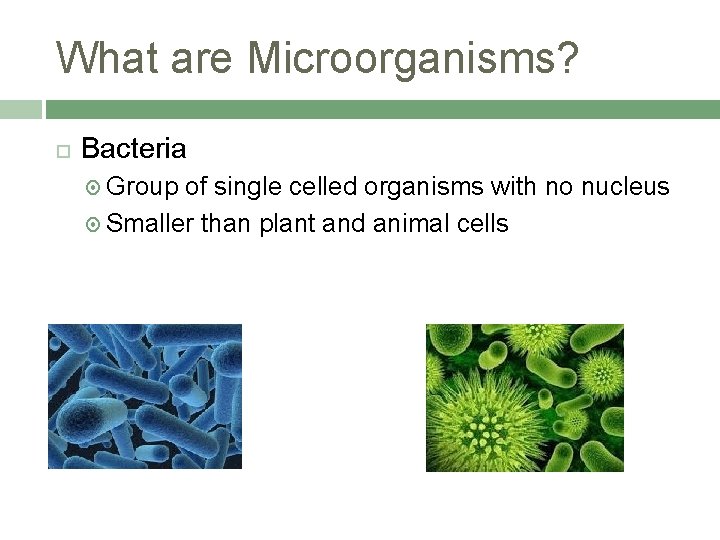 What are Microorganisms?

Bacteria

Group of single celled organisms with no nucleus

Smaller than plant and animal cells